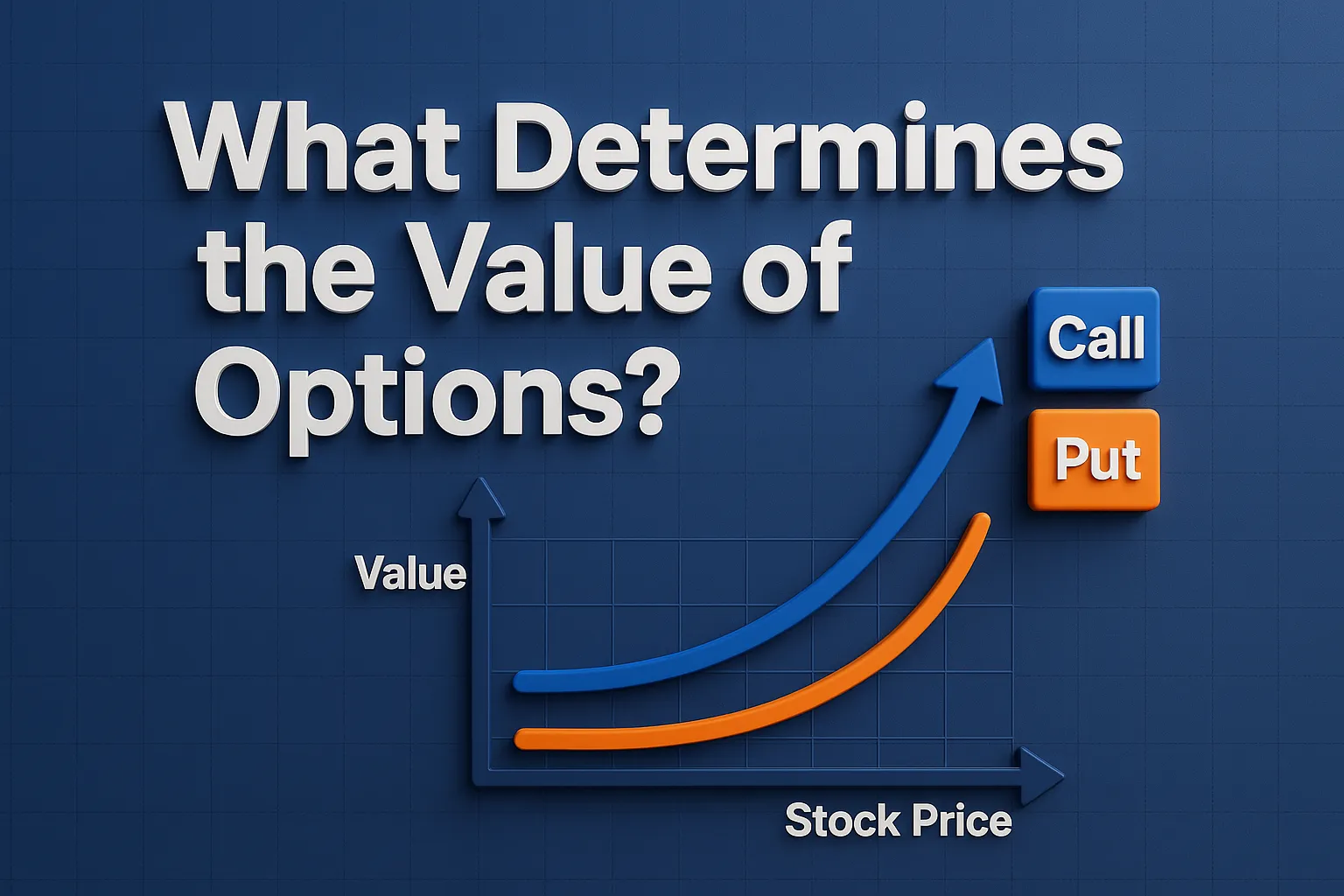 What Determines the Value of Options?

Call

Put

Value

Stock Price